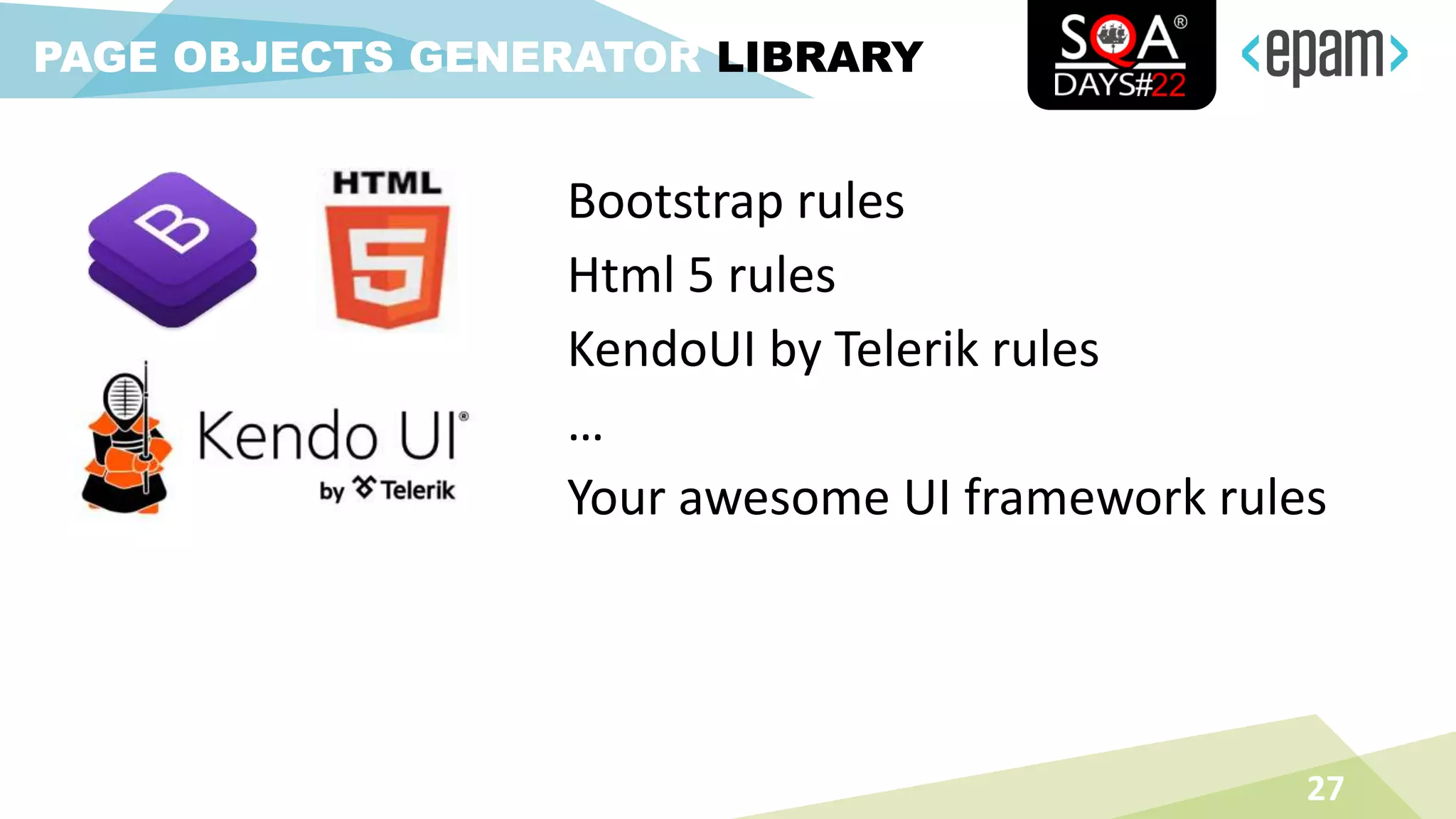 PAGE OBJECTS GENERATOR LIBRARY

SQA® DAYS#22

<epam>

B

HTML

5

Kendo UI®
by Telerik

Bootstrap rules

Html 5 rules

KendoUI by Telerik rules

…

Your awesome UI framework rules

27